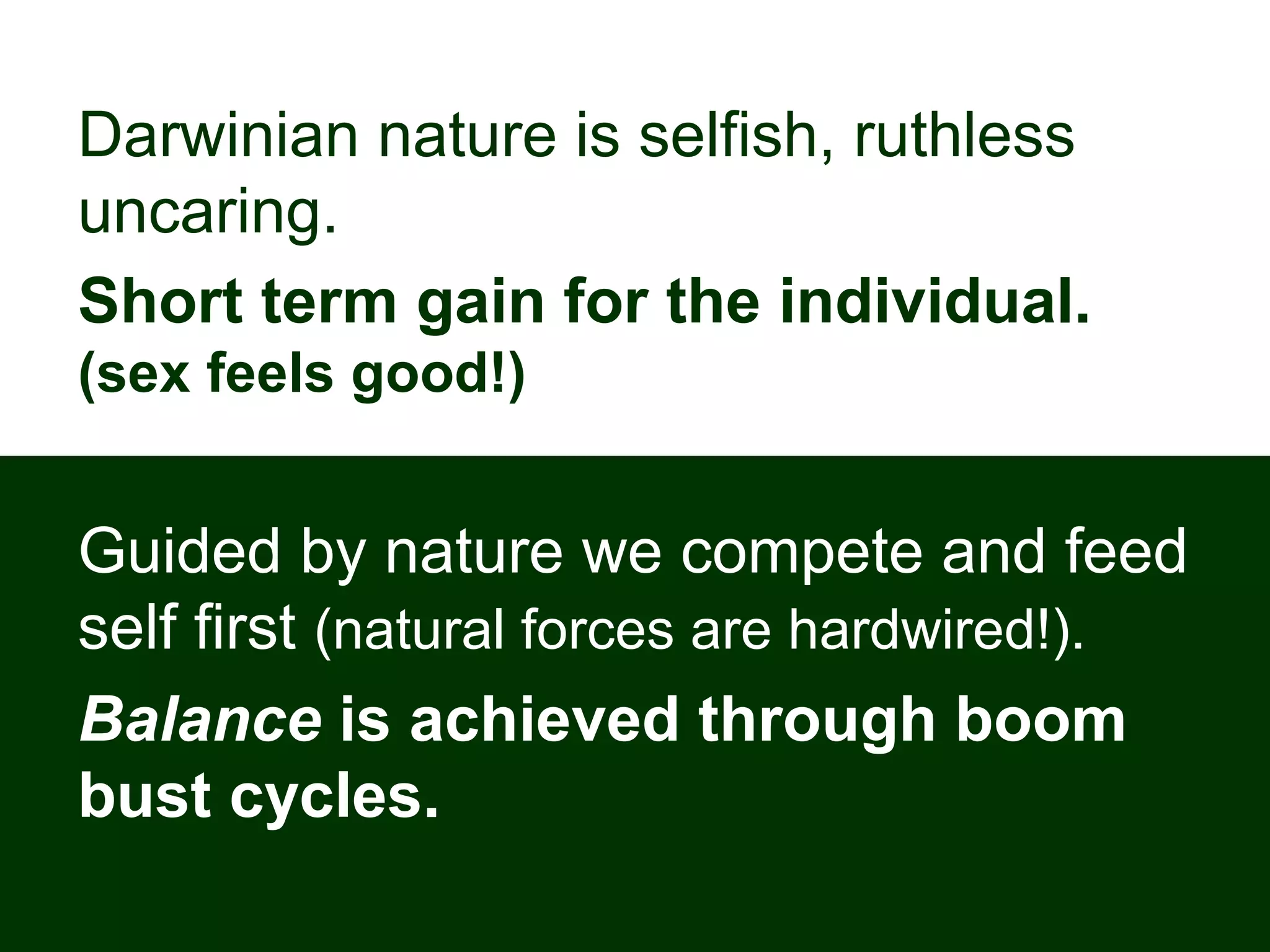 Darwinian nature is selfish, ruthless uncaring.

Short term gain for the individual. (sex feels good!)

Guided by nature we compete and feed self first (natural forces are hardwired!).

Balance is achieved through boom bust cycles.